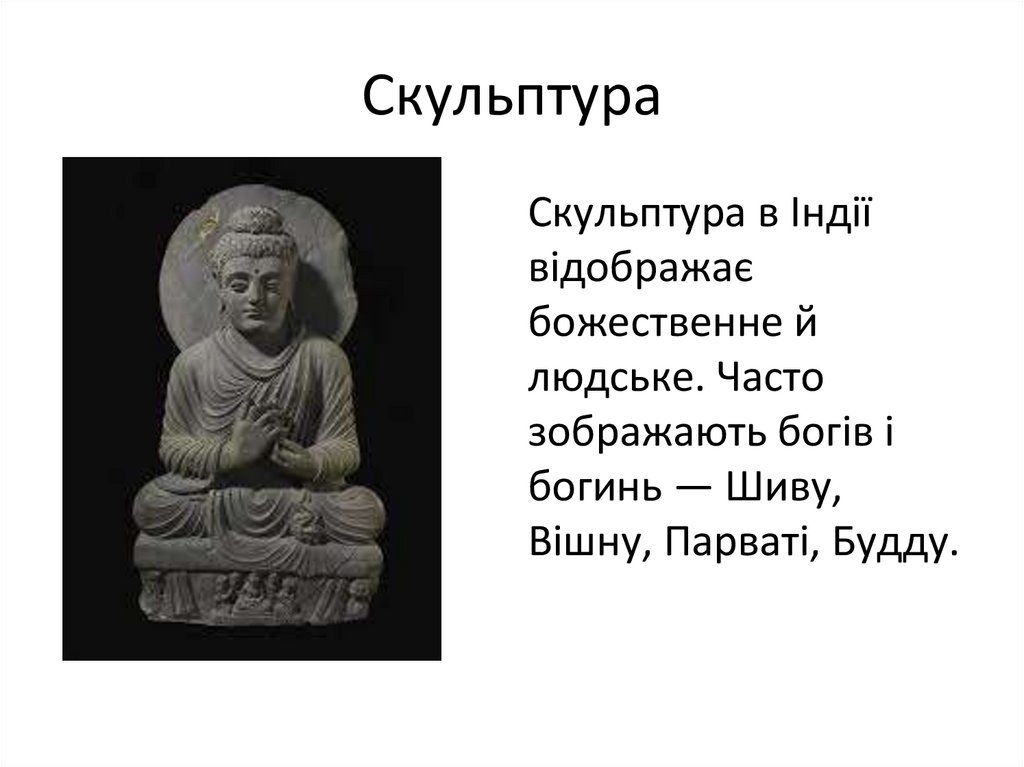 Скульптура

Скульптура в Індії відображає божественне й людське. Часто зображають богів і богинь — Шиву, Вішну, Парваті, Будду.